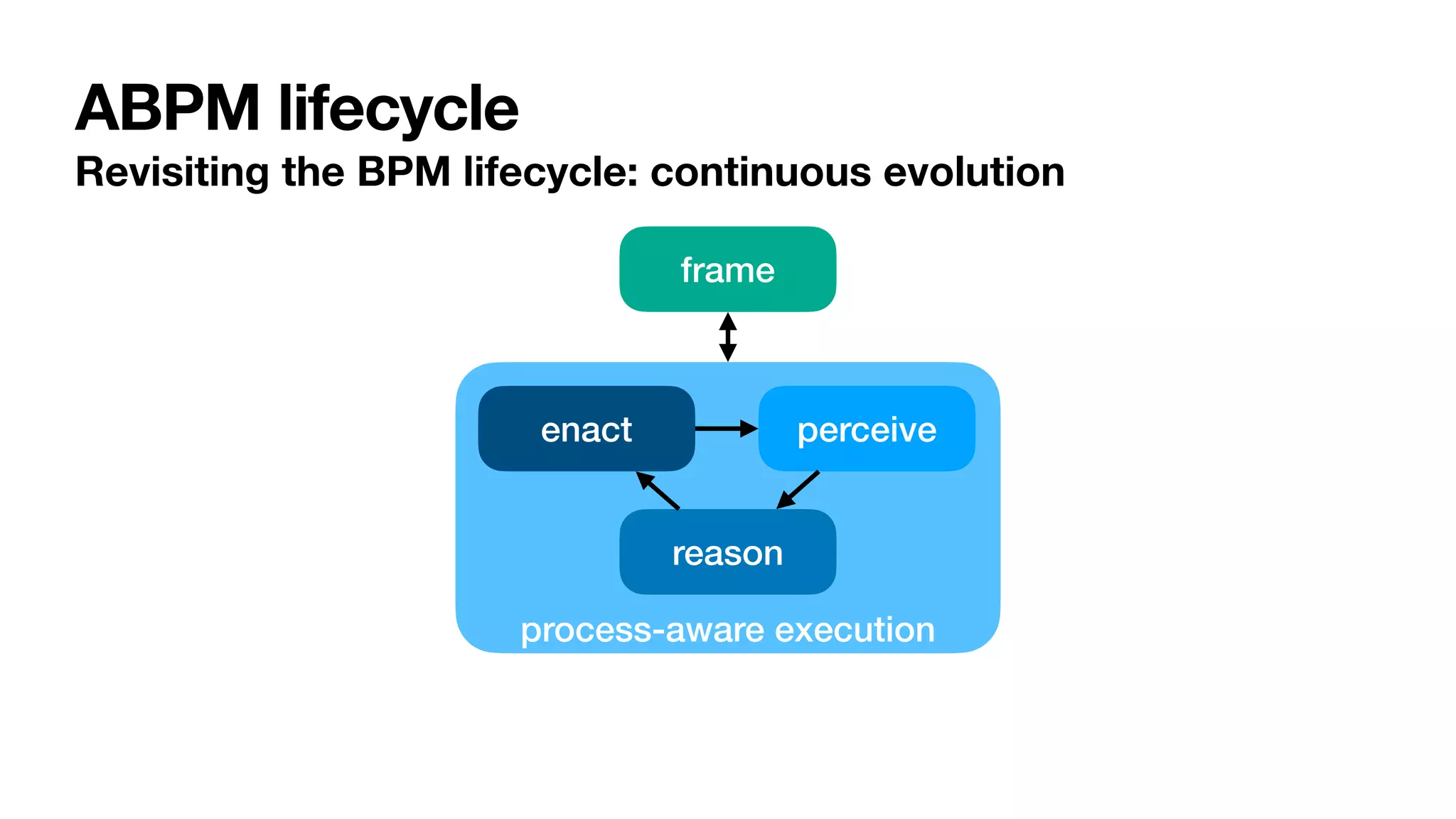 ABPM lifecycle
Revisiting the BPM lifecycle: continuous evolution

frame

enact

perceive

reason

process-aware execution